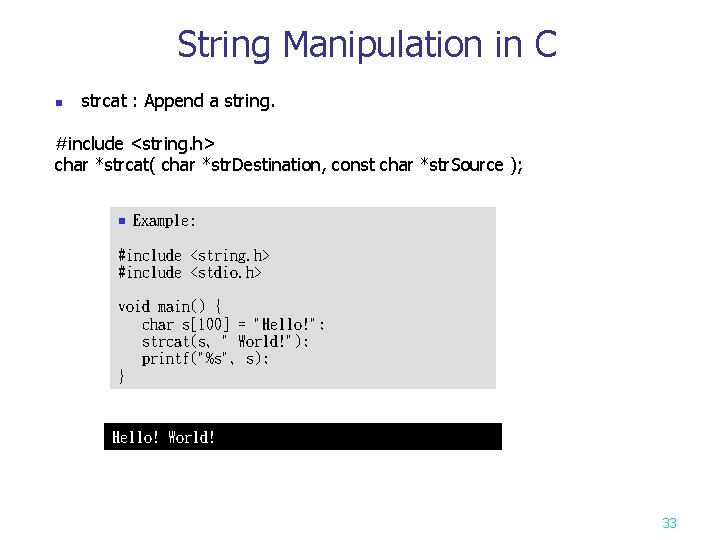 String Manipulation in C

strcat : Append a string.

#include <string.h>
char *strcat( char *strDestination, const char *strSource );

Example:

#include <string.h>
#include <stdio.h>

void main() {
char s[100] = "Hello!";
strcat(s, " World!");
printf("%s", s);
}

Hello! World!

33